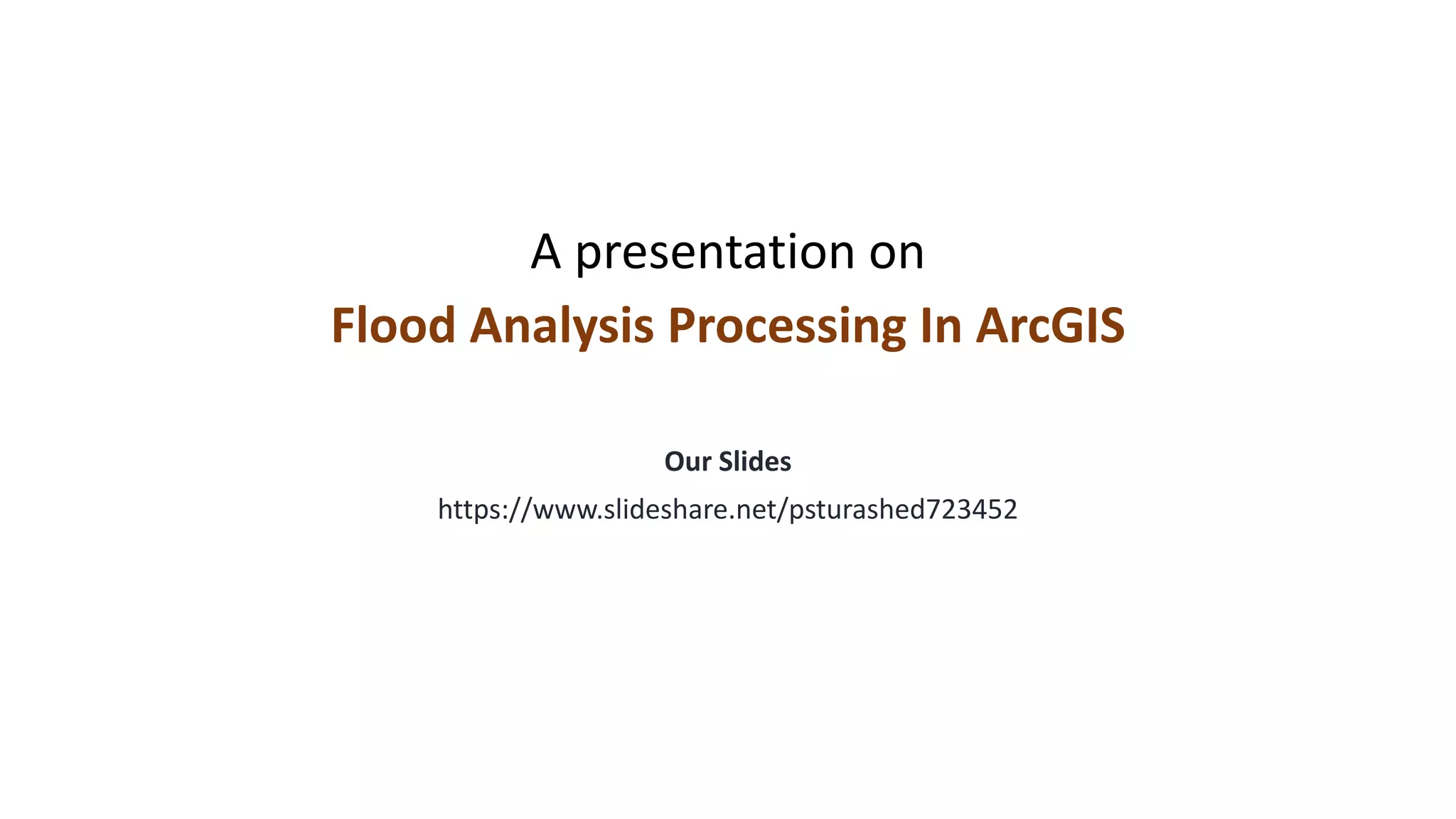 A presentation on

Flood Analysis Processing In ArcGIS

Our Slides

https://www.slideshare.net/psturashed723452